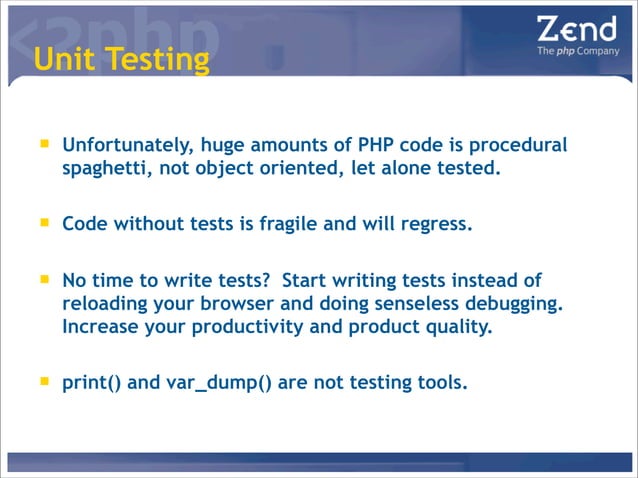 <?php

Unit Testing

Zend
The php Company

- Unfortunately, huge amounts of PHP code is procedural spaghetti, not object oriented, let alone tested.

- Code without tests is fragile and will regress.

- No time to write tests? Start writing tests instead of reloading your browser and doing senseless debugging. Increase your productivity and product quality.

- print() and var_dump() are not testing tools.